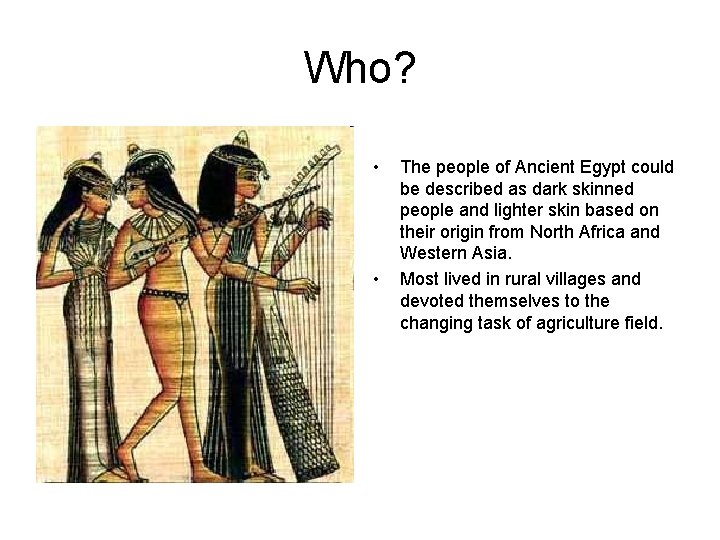 Who?

• The people of Ancient Egypt could be described as dark skinned people and lighter skin based on their origin from North Africa and Western Asia.
• Most lived in rural villages and devoted themselves to the changing task of agriculture field.